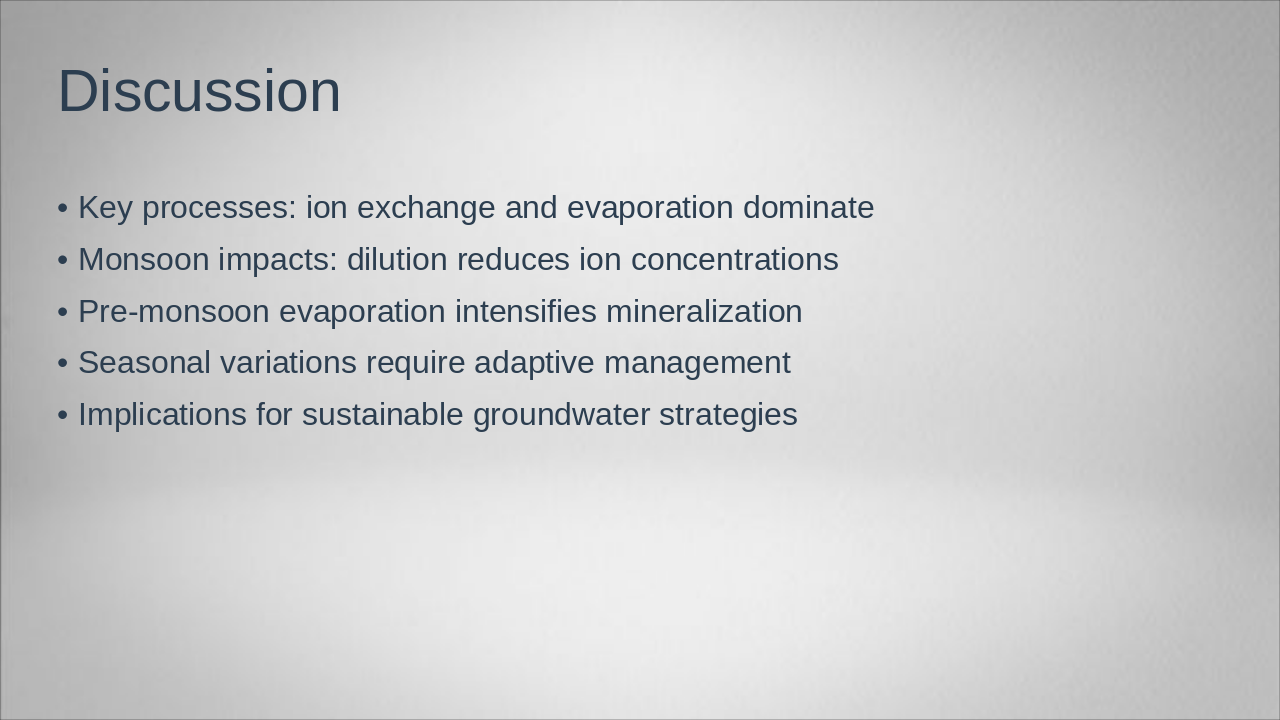 Discussion

• Key processes: ion exchange and evaporation dominate
• Monsoon impacts: dilution reduces ion concentrations
• Pre-monsoon evaporation intensifies mineralization
• Seasonal variations require adaptive management
• Implications for sustainable groundwater strategies